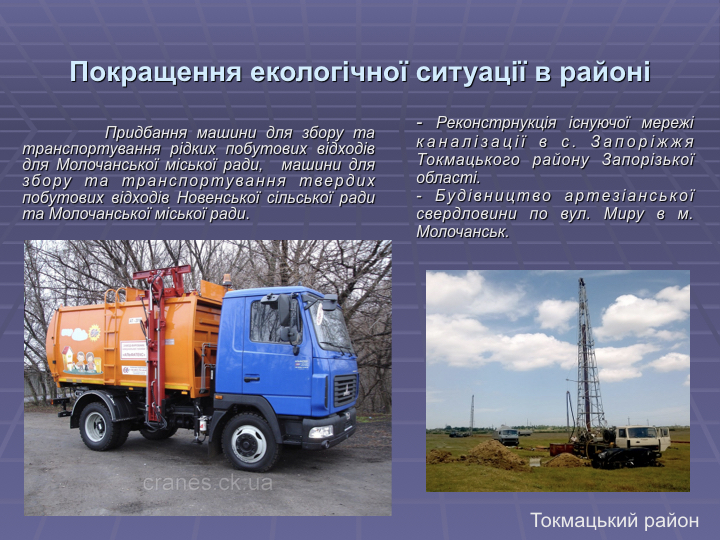 Покращення екологічної ситуації в районі

Придбання машини для збору та транспортування рідких побутових відходів для Молочанської міської ради, машини для збору та транспортування твердих побутових відходів Новенської сільської ради та Молочанської міської ради.

- Реконстрнукція існуючої мережі каналізації в с. Запоріжжя Токмацького району Запорізької області.
- Будівництво артезіанської свердловини по вул. Миру в м. Молочанськ.

cranes.ck.ua

Токмацький район